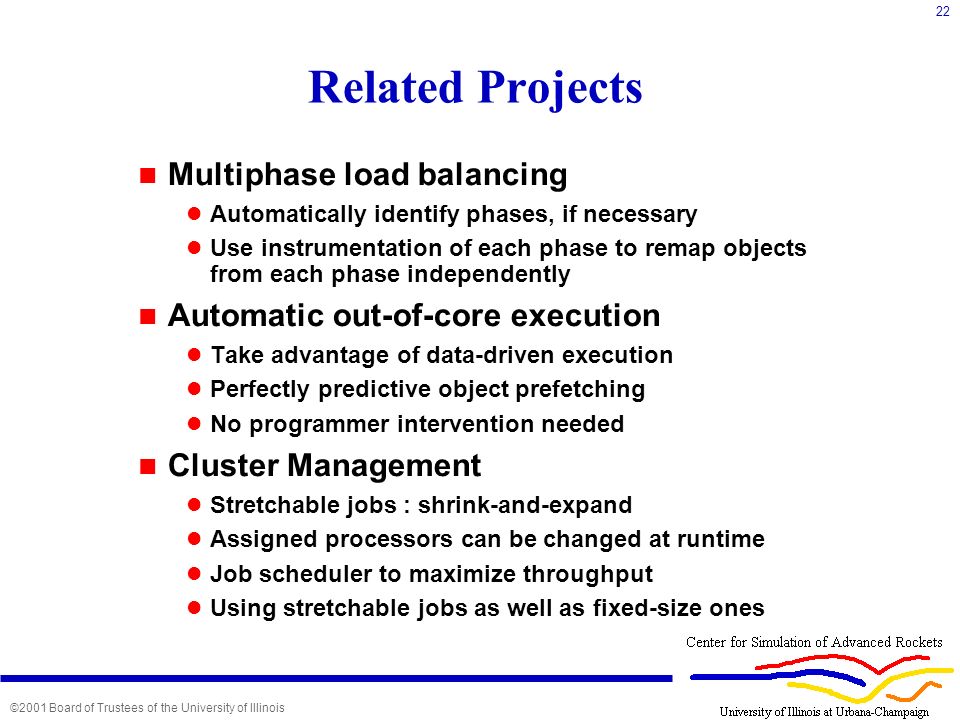 22

Related Projects

Multiphase load balancing
Automatically identify phases, if necessary
Use instrumentation of each phase to remap objects from each phase independently

Automatic out-of-core execution
Take advantage of data-driven execution
Perfectly predictive object prefetching
No programmer intervention needed

Cluster Management
Stretchable jobs : shrink-and-expand
Assigned processors can be changed at runtime
Job scheduler to maximize throughput
Using stretchable jobs as well as fixed-size ones

Center for Simulation of Advanced Rockets

©2001 Board of Trustees of the University of Illinois

University of Illinois at Urbana-Champaign